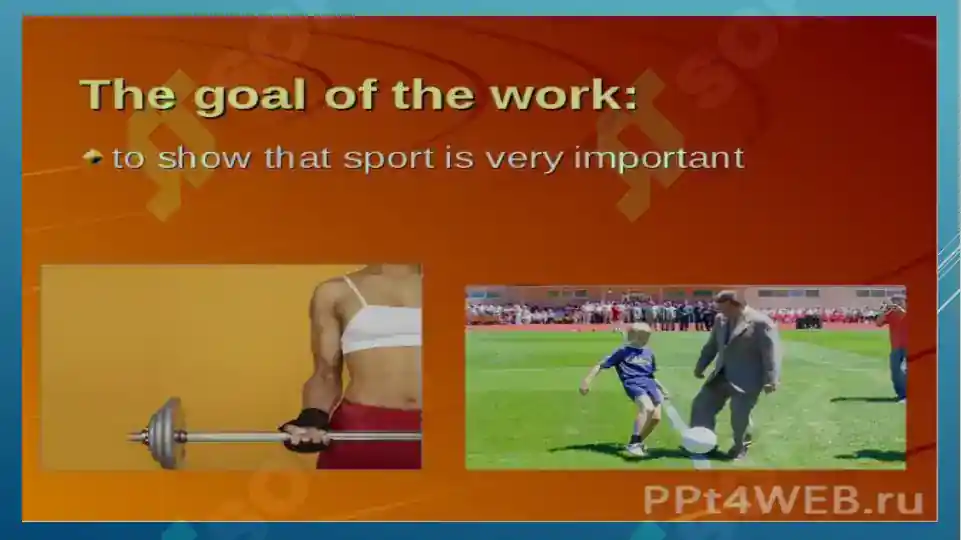 The goal of the work:

to show that sport is very important

PPt4WEB.ru